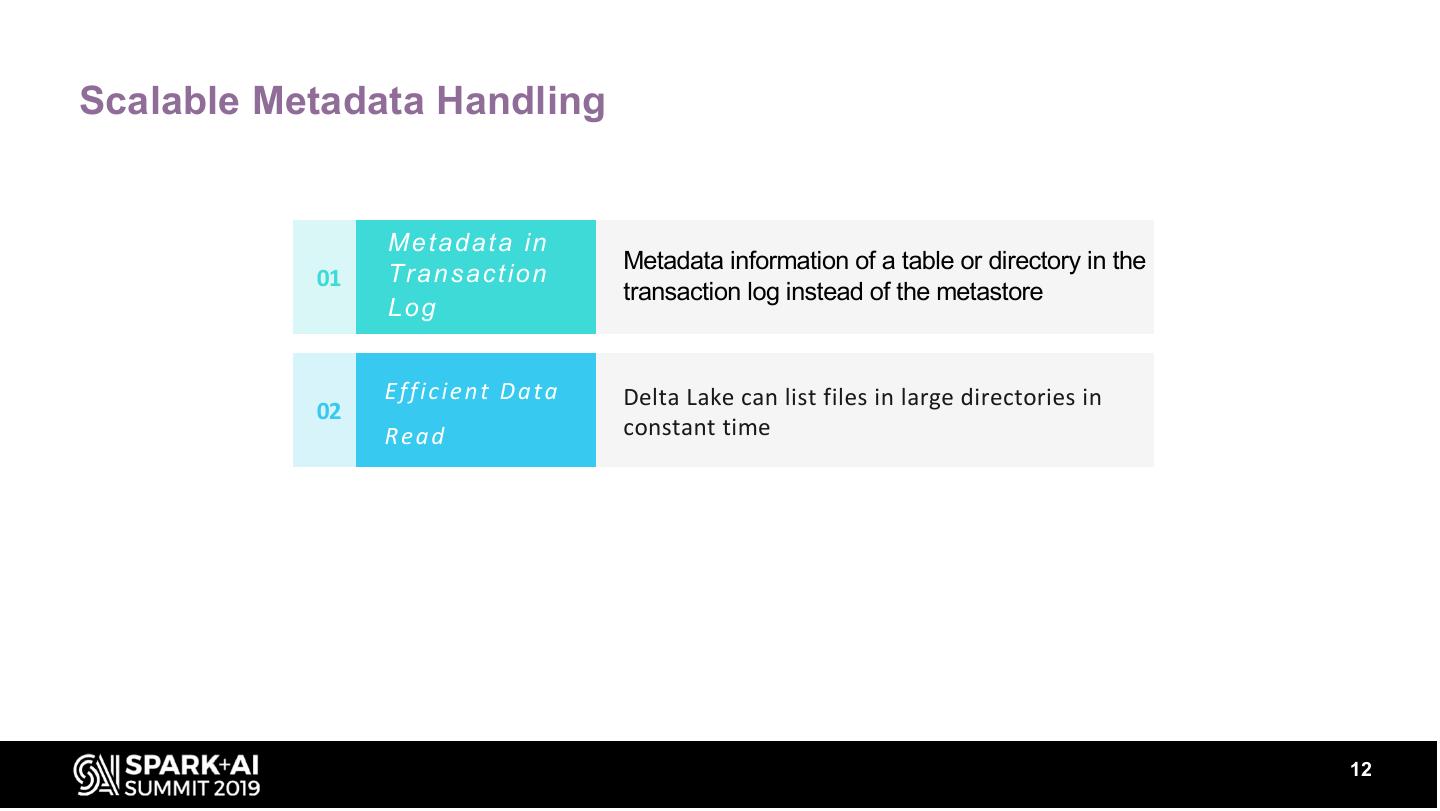 Scalable Metadata Handling

01 Metadata in Transaction Log

Metadata information of a table or directory in the transaction log instead of the metastore

02 Efficient Data Read

Delta Lake can list files in large directories in constant time

SPARK+AI SUMMIT 2019

12